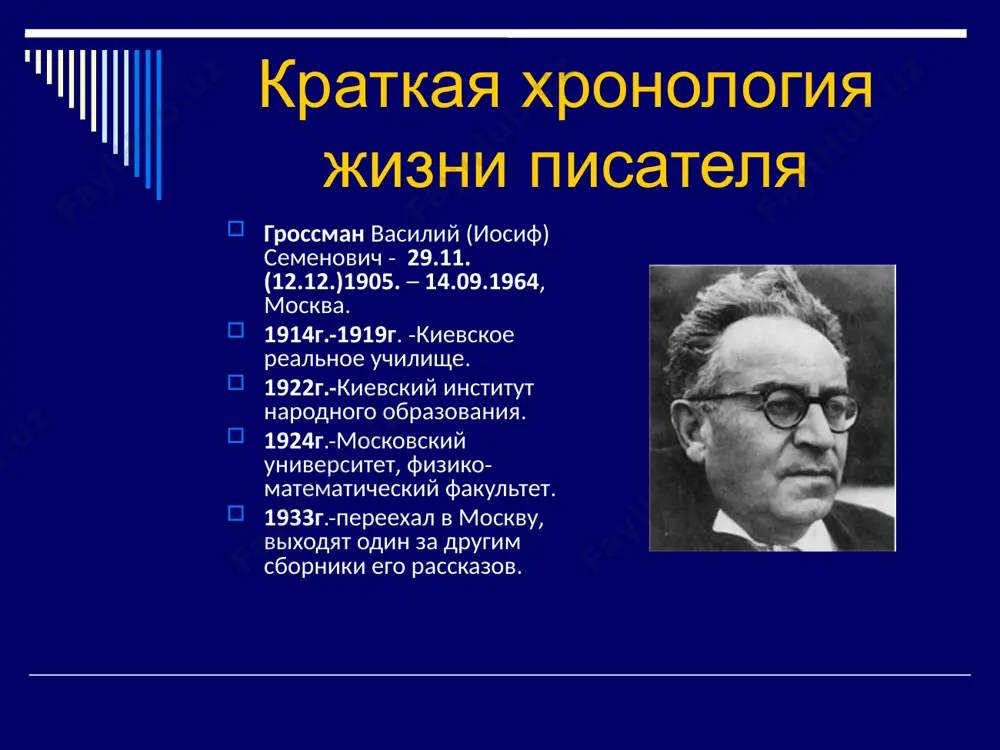 Краткая хронология жизни писателя

Гроссман Василий (Иосиф) Семенович - 29.11. (12.12.)1905. – 14.09.1964, Москва.

1914г.-1919г. -Киевское реальное училище.

1922г.-Киевский институт народного образования.

1924г.-Московский университет, физико-математический факультет.

1933г.-переехал в Москву, выходят один за другим сборники его рассказов.